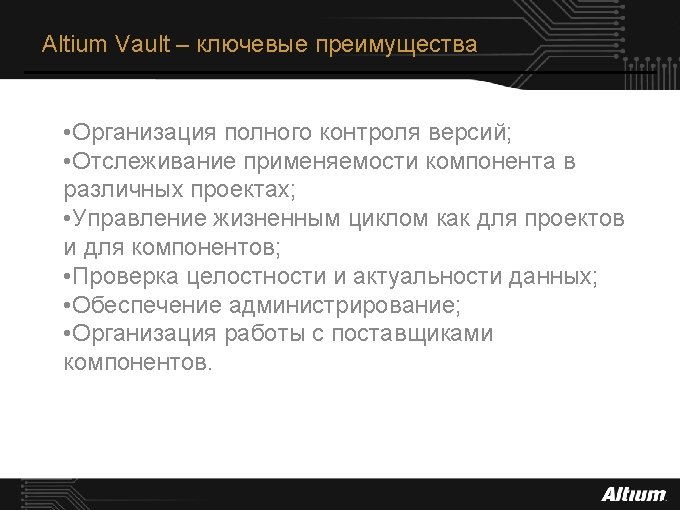 Altium Vault – ключевые преимущества

•Организация полного контроля версий;
•Отслеживание применяемости компонента в различных проектах;
•Управление жизненным циклом как для проектов и для компонентов;
•Проверка целостности и актуальности данных;
•Обеспечение администрирование;
•Организация работы с поставщиками компонентов.

Altium